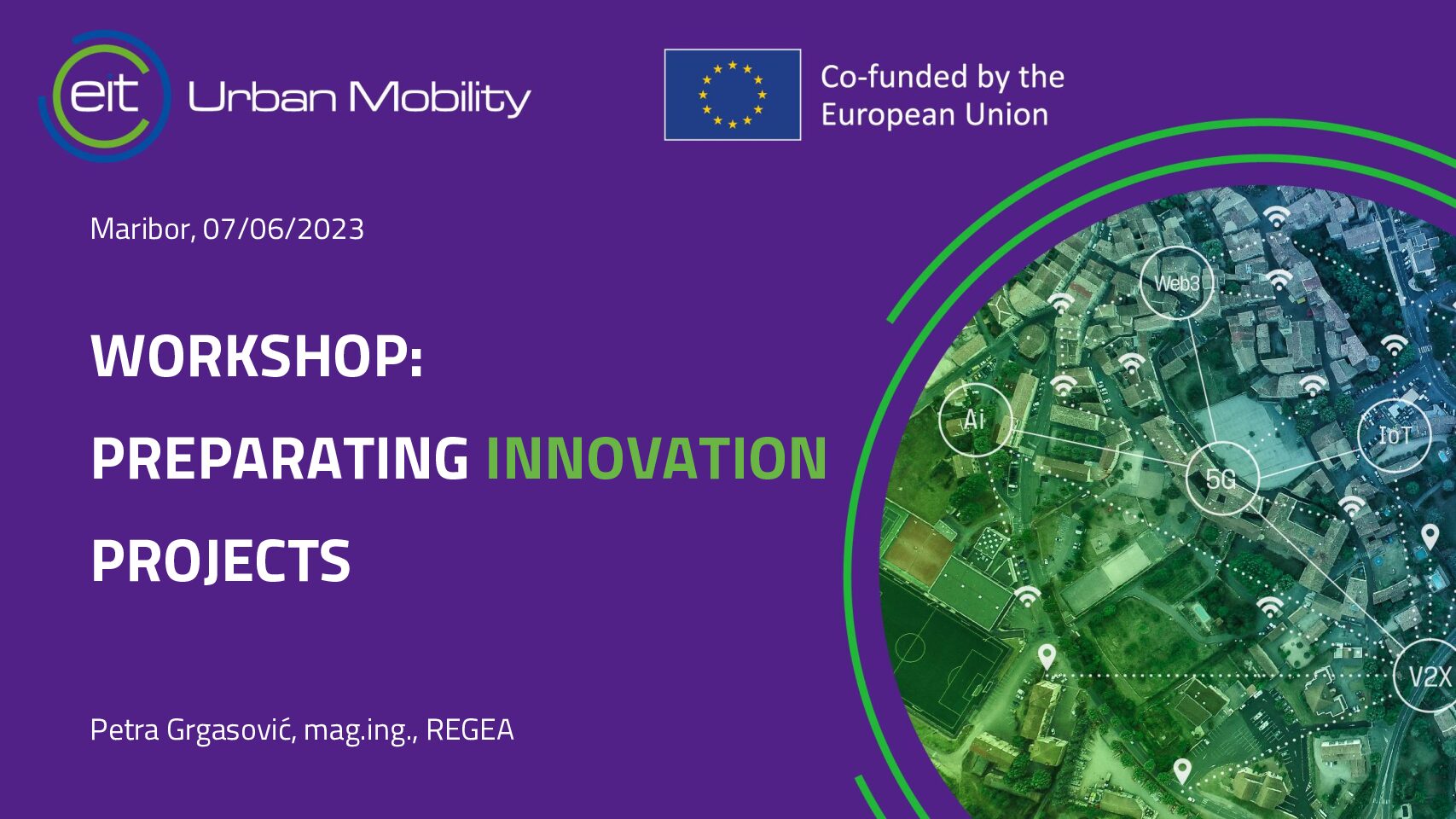 eit Urban Mobility

Co-funded by the European Union

Maribor, 07/06/2023

WORKSHOP:

PREPARATING INNOVATION PROJECTS

Petra Grgasović, mag.ing., REGEA

Web3

Ai

5G

IoT

V2X